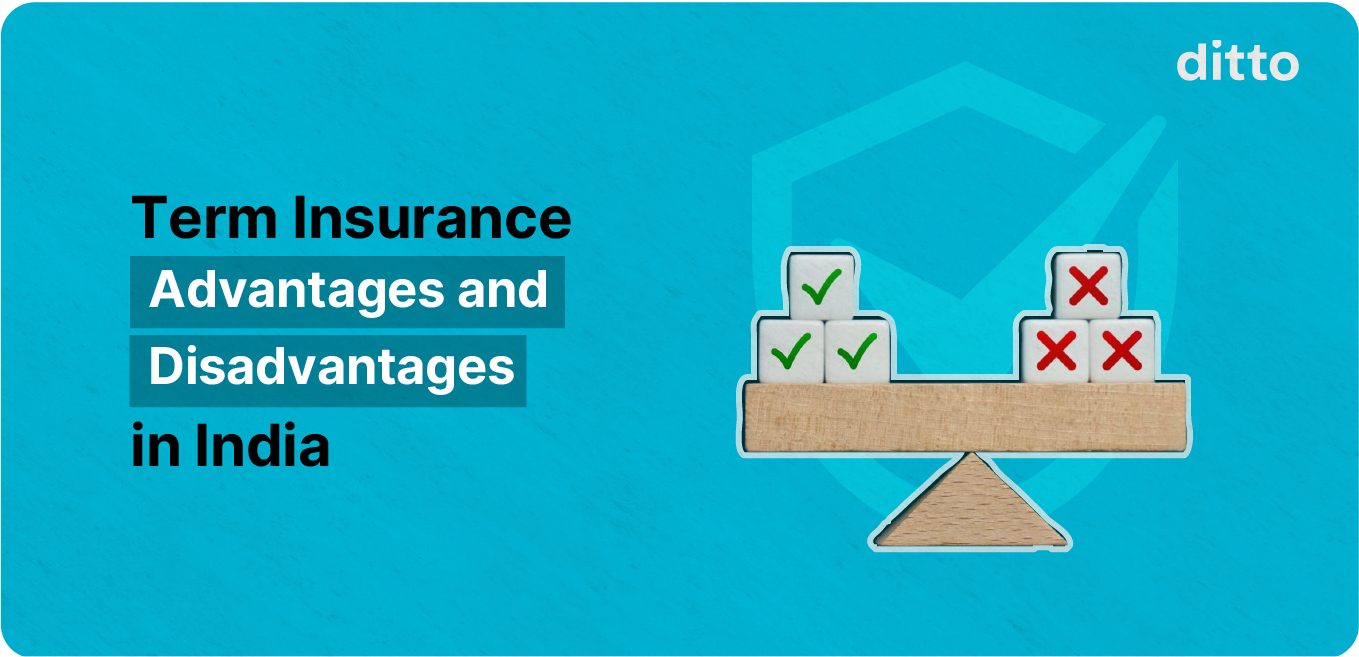 ditto

Term Insurance Advantages and Disadvantages in India